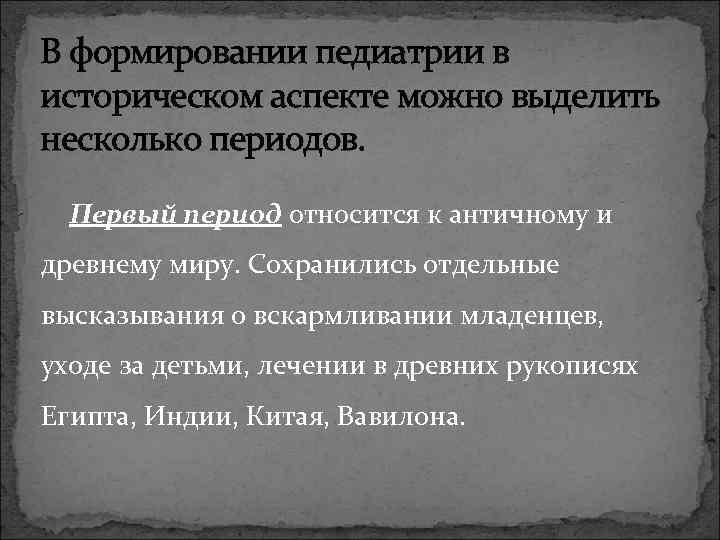 В формировании педиатрии в историческом аспекте можно выделить несколько периодов.

Первый период относится к античному и древнему миру. Сохранились отдельные высказывания о вскармливании младенцев, уходе за детьми, лечении в древних рукописях Египта, Индии, Китая, Вавилона.